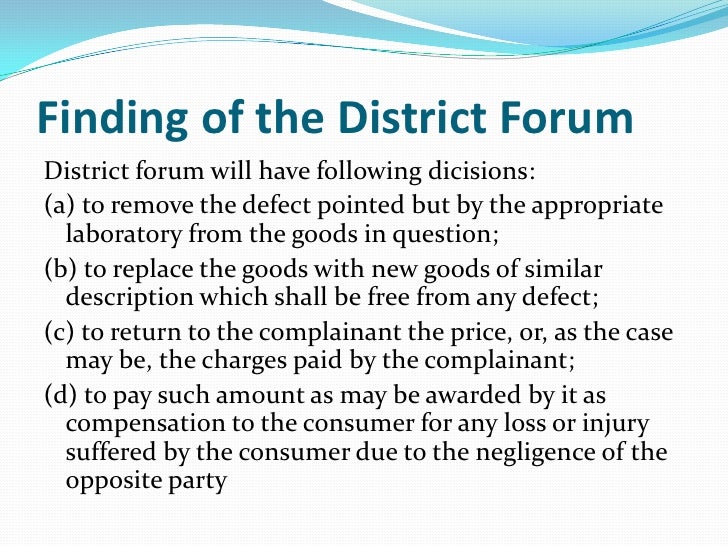 Finding of the District Forum

District forum will have following dicisions:

(a) to remove the defect pointed but by the appropriate laboratory from the goods in question;

(b) to replace the goods with new goods of similar description which shall be free from any defect;

(c) to return to the complainant the price, or, as the case may be, the charges paid by the complainant;

(d) to pay such amount as may be awarded by it as compensation to the consumer for any loss or injury suffered by the consumer due to the negligence of the opposite party